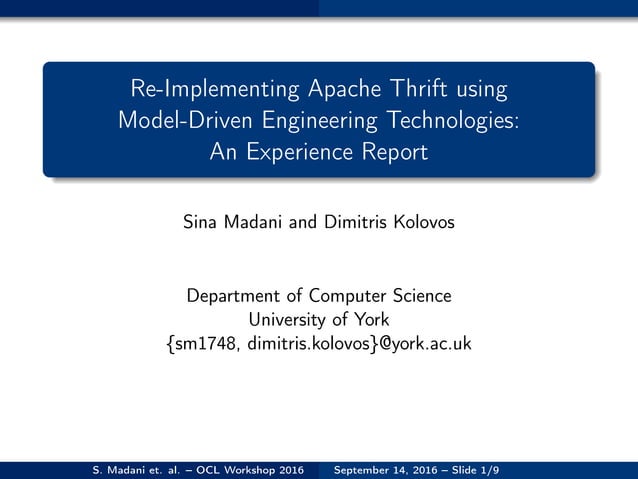 Re-Implementing Apache Thrift using Model-Driven Engineering Technologies: An Experience Report

Sina Madani and Dimitris Kolovos

Department of Computer Science
University of York
{sm1748, dimitris.kolovos}@york.ac.uk

S. Madani et. al. – OCL Workshop 2016 September 14, 2016 – Slide 1/9